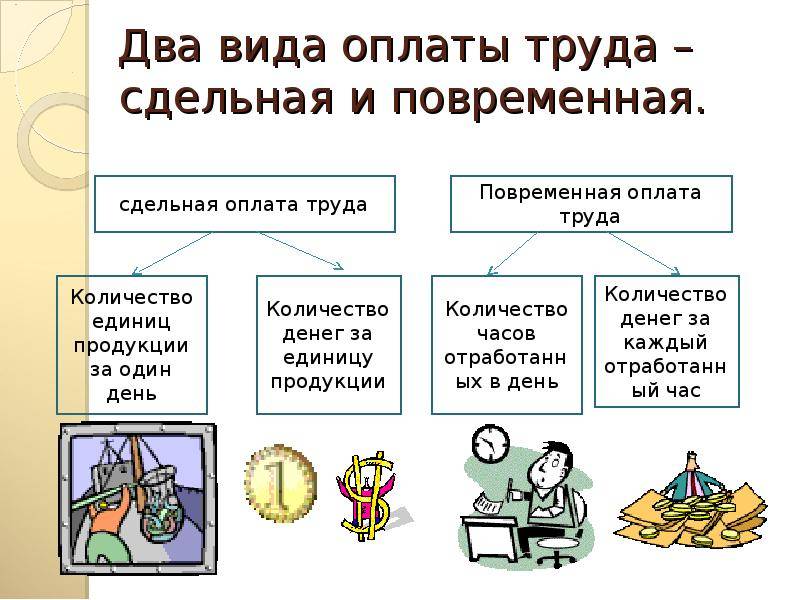 Два вида оплаты труда – сдельная и повременная.

сдельная оплата труда

Повременная оплата труда

Количество единиц продукции за один день

Количество денег за единицу продукции

Количество часов отработанных в день

Количество денег за каждый отработанный час

1